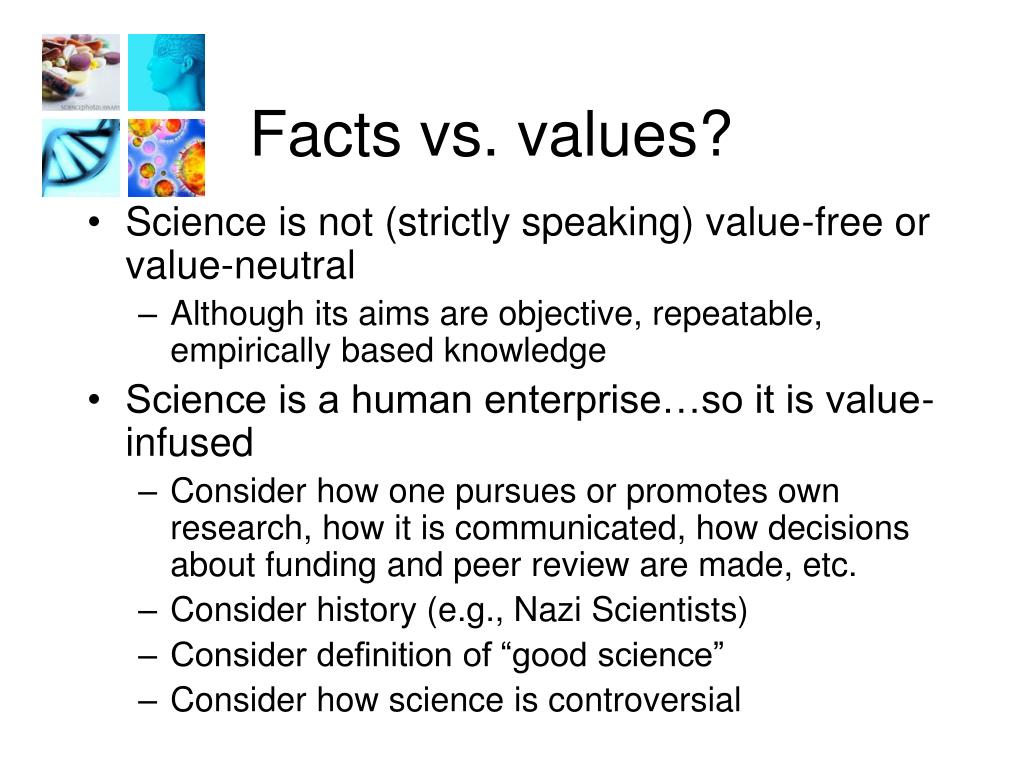 Facts vs. values?

• Science is not (strictly speaking) value-free or value-neutral
– Although its aims are objective, repeatable, empirically based knowledge
• Science is a human enterprise…so it is value-infused
– Consider how one pursues or promotes own research, how it is communicated, how decisions about funding and peer review are made, etc.
– Consider history (e.g., Nazi Scientists)
– Consider definition of “good science”
– Consider how science is controversial